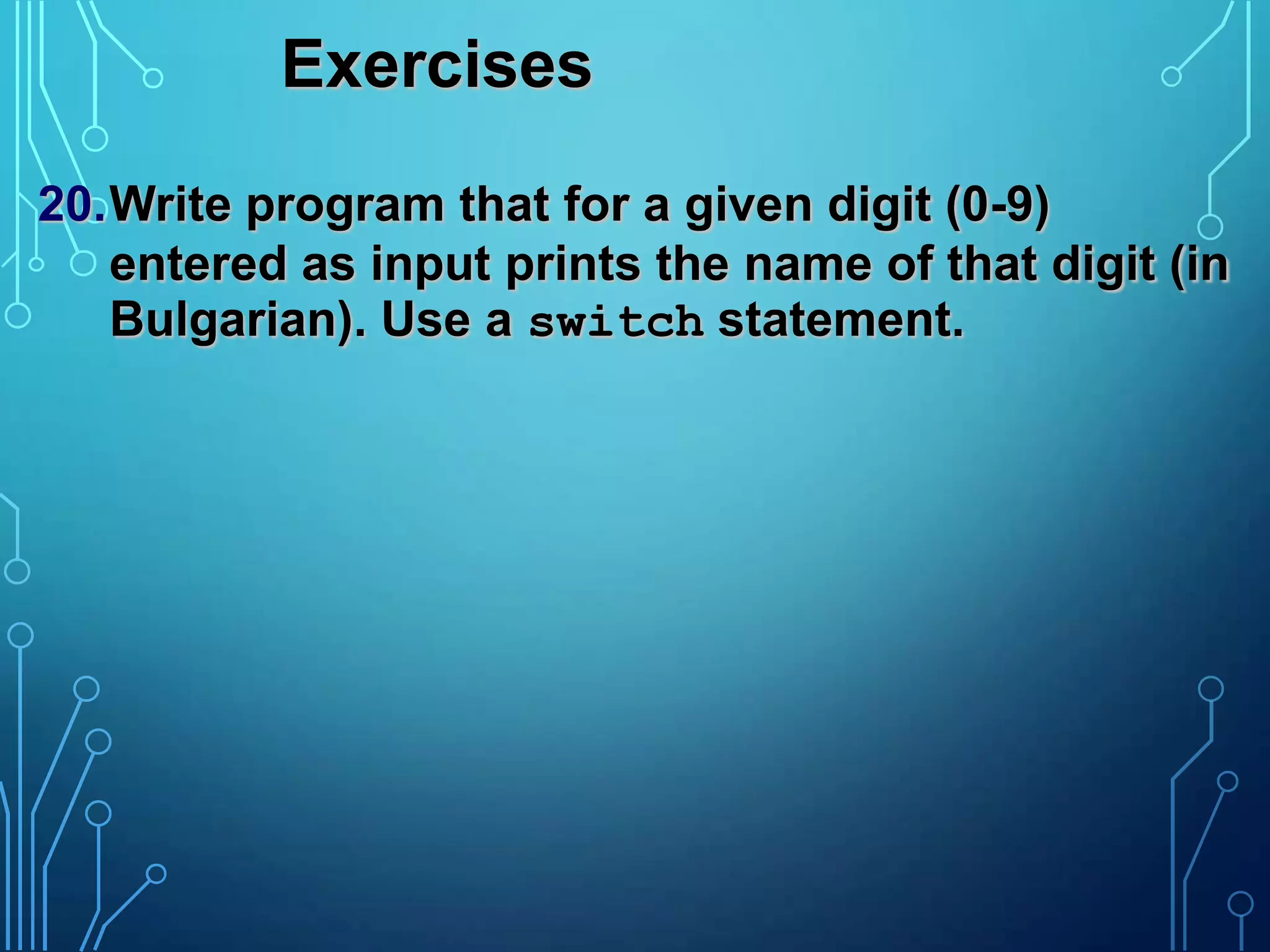 Exercises

20. Write program that for a given digit (0-9) entered as input prints the name of that digit (in Bulgarian). Use a switch statement.